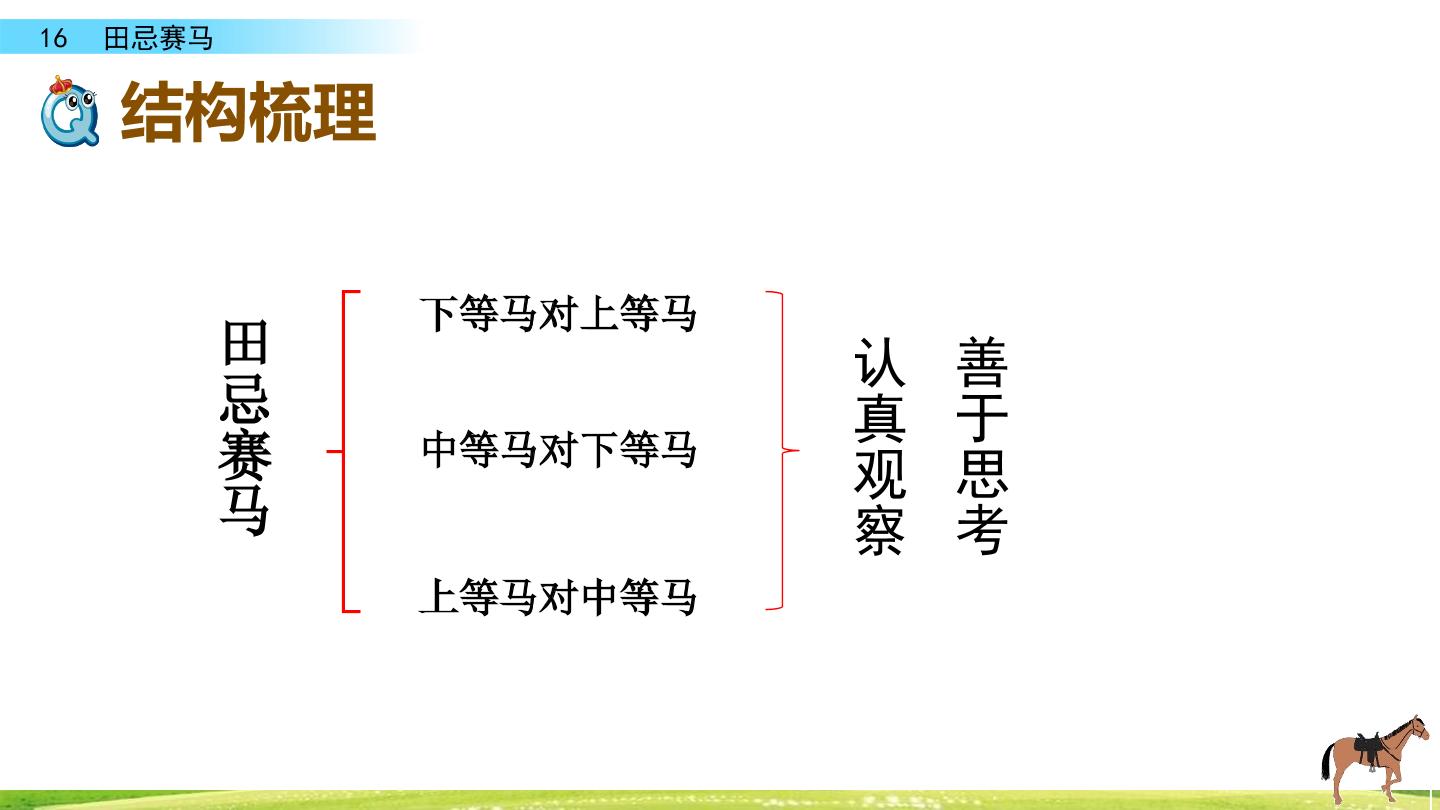 16 田忌赛马

结构梳理

田忌赛马

下等马对上等马

中等马对下等马

上等马对中等马

认真观察

善于思考